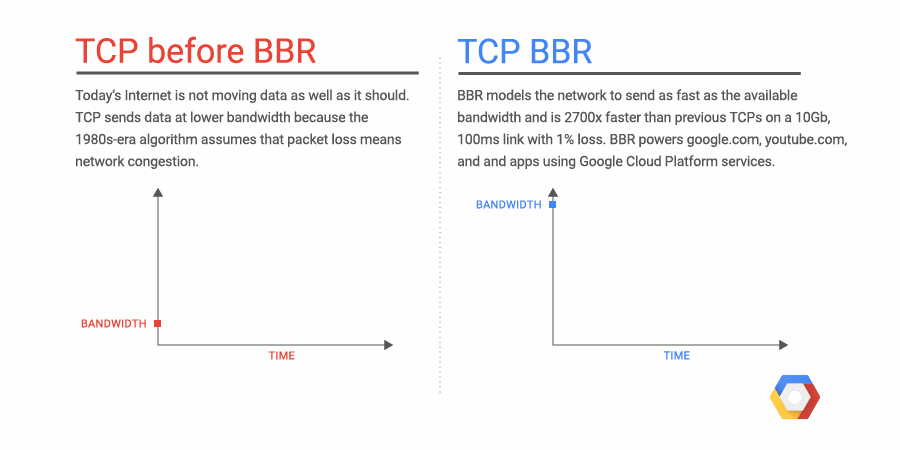 TCP before BBR

Today's Internet is not moving data as well as it should. TCP sends data at lower bandwidth because the 1980s-era algorithm assumes that packet loss means network congestion.

BANDWIDTH

TIME

TCP BBR

BBR models the network to send as fast as the available bandwidth and is 2700x faster than previous TCPs on a 10Gb, 100ms link with 1% loss. BBR powers google.com, youtube.com, and and apps using Google Cloud Platform services.

BANDWIDTH

TIME